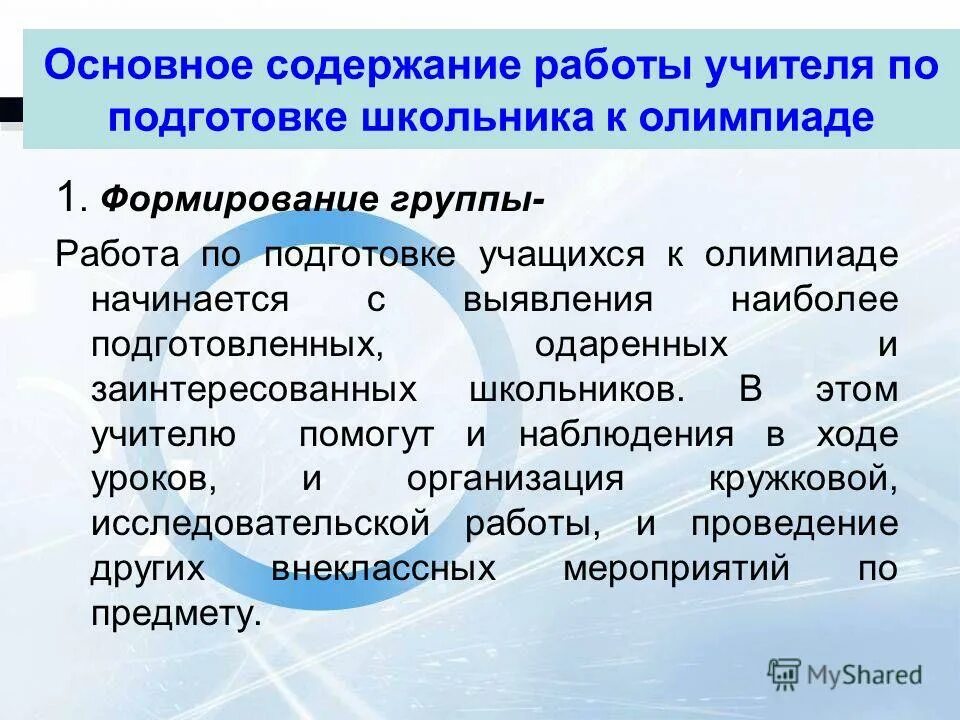 Основное содержание работы учителя по подготовке школьника к олимпиаде

1. Формирование группы-

Работа по подготовке учащихся к олимпиаде начинается с выявления наиболее подготовленных, одаренных и заинтересованных школьников. В этом учителю помогут и наблюдения в ходе уроков, и организация кружковой, исследовательской работы, и проведение других внеклассных мероприятий по предмету.

MyShared